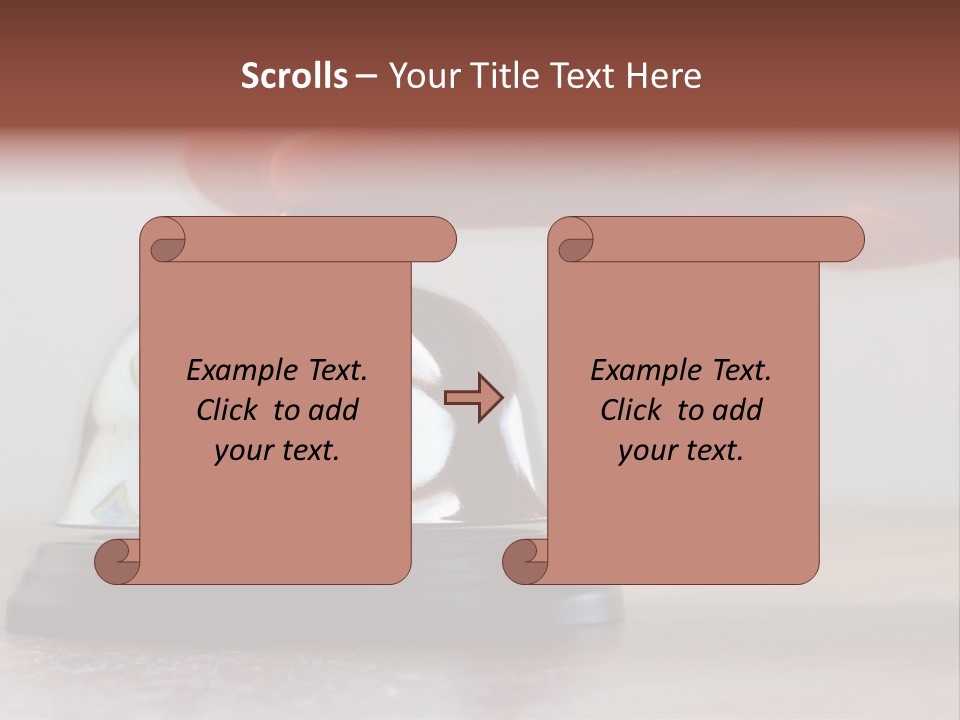 Scrolls – Your Title Text Here

Example Text. Click to add your text.

Example Text. Click to add your text.